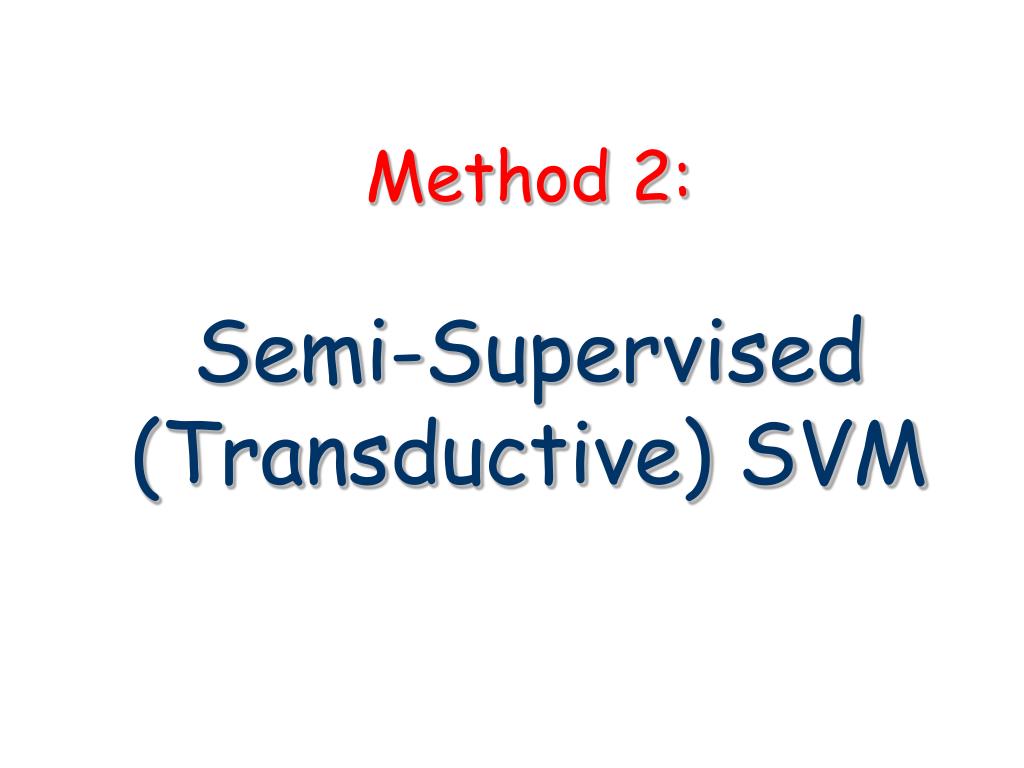 Method 2:

Semi-Supervised (Transductive) SVM